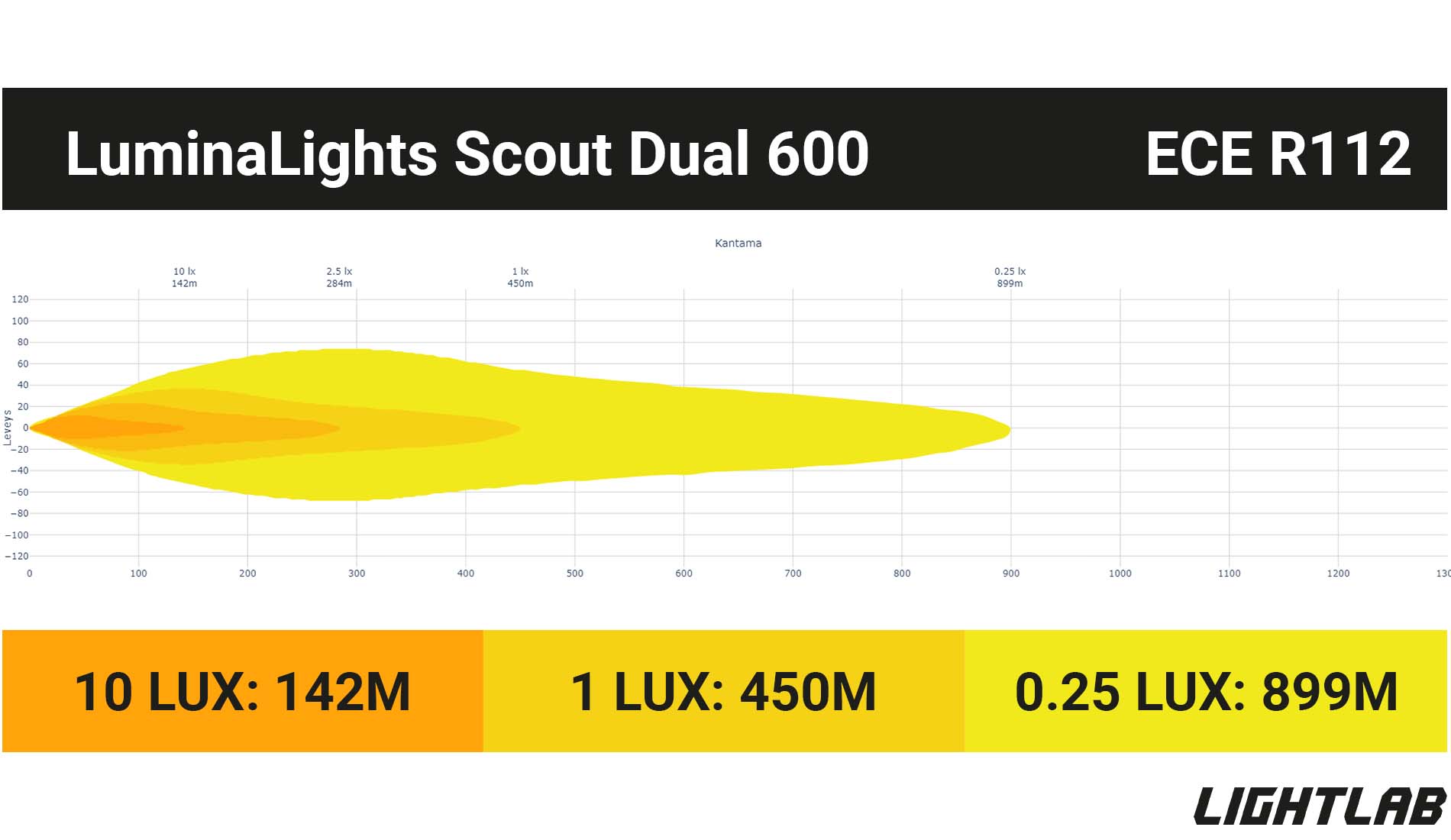 LuminaLights Scout Dual 600

ECE R112

Kantama

10 lx
142m

2.5 lx
284m

1 lx
450m

0.25 lx
899m

Leveys

120
100
80
60
40
20
0
−20
−40
−60
−80
−100
−120

0
100
200
300
400
500
600
700
800
900
1000
1100
1200
130

10 LUX: 142M

1 LUX: 450M

0.25 LUX: 899M

LIGHTLAB